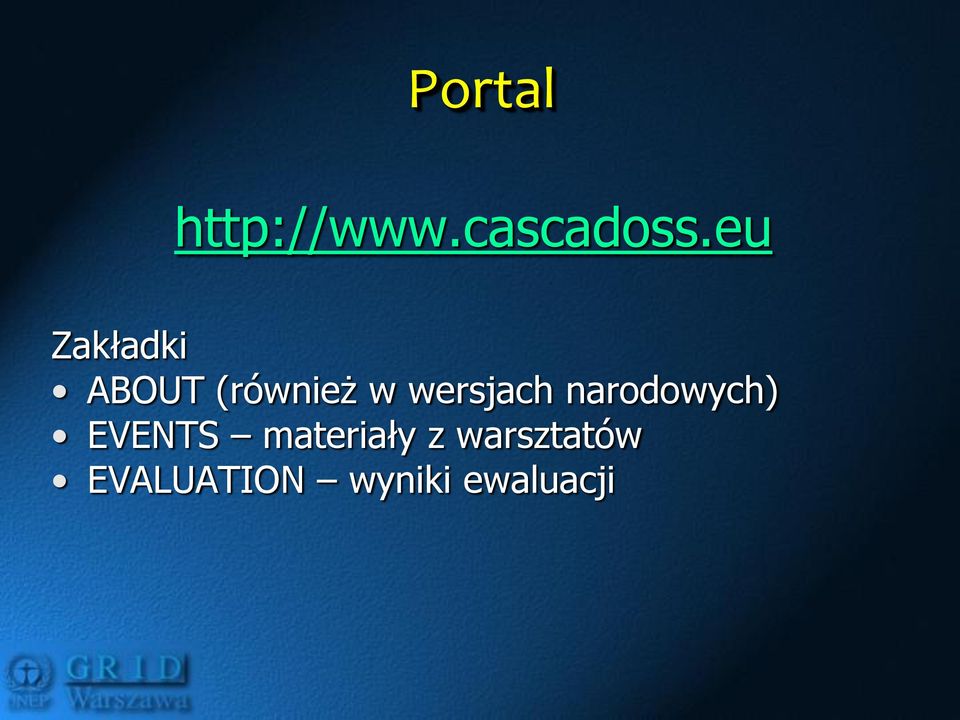 Portal

http://www.cascadoss.eu

Zakładki
• ABOUT (również w wersjach narodowych)
• EVENTS – materiały z warsztatów
• EVALUATION – wyniki ewaluacji

UNEP GRID Warszawa